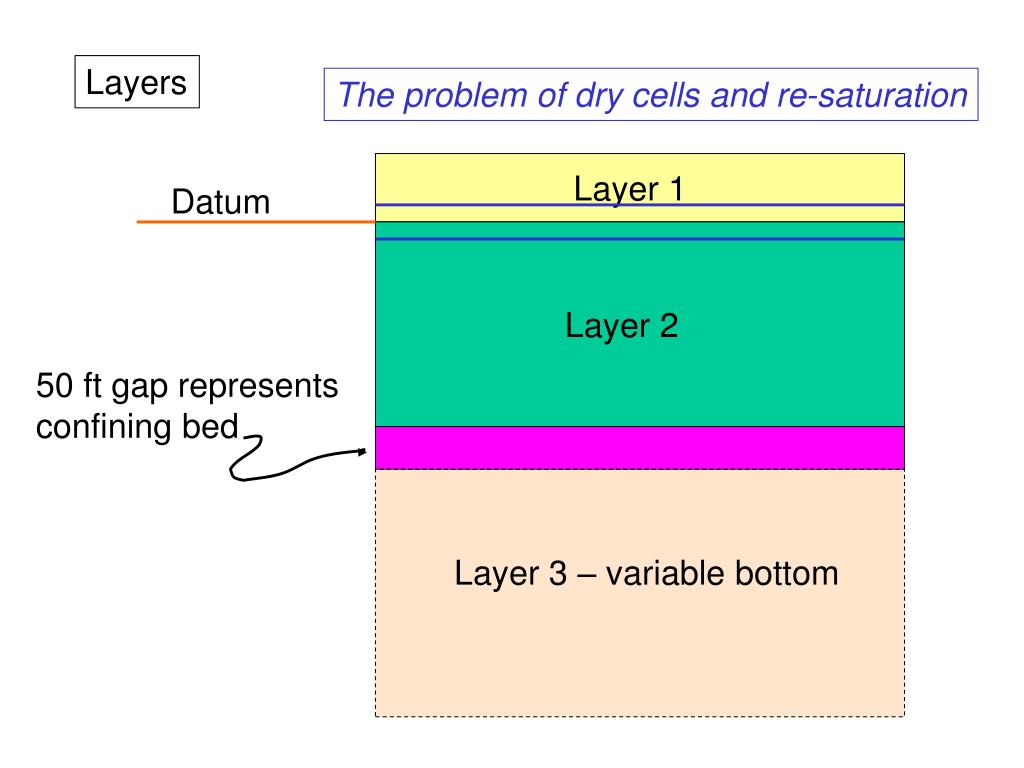 Layers

The problem of dry cells and re-saturation

Datum

Layer 1

Layer 2

50 ft gap represents confining bed

Layer 3 – variable bottom